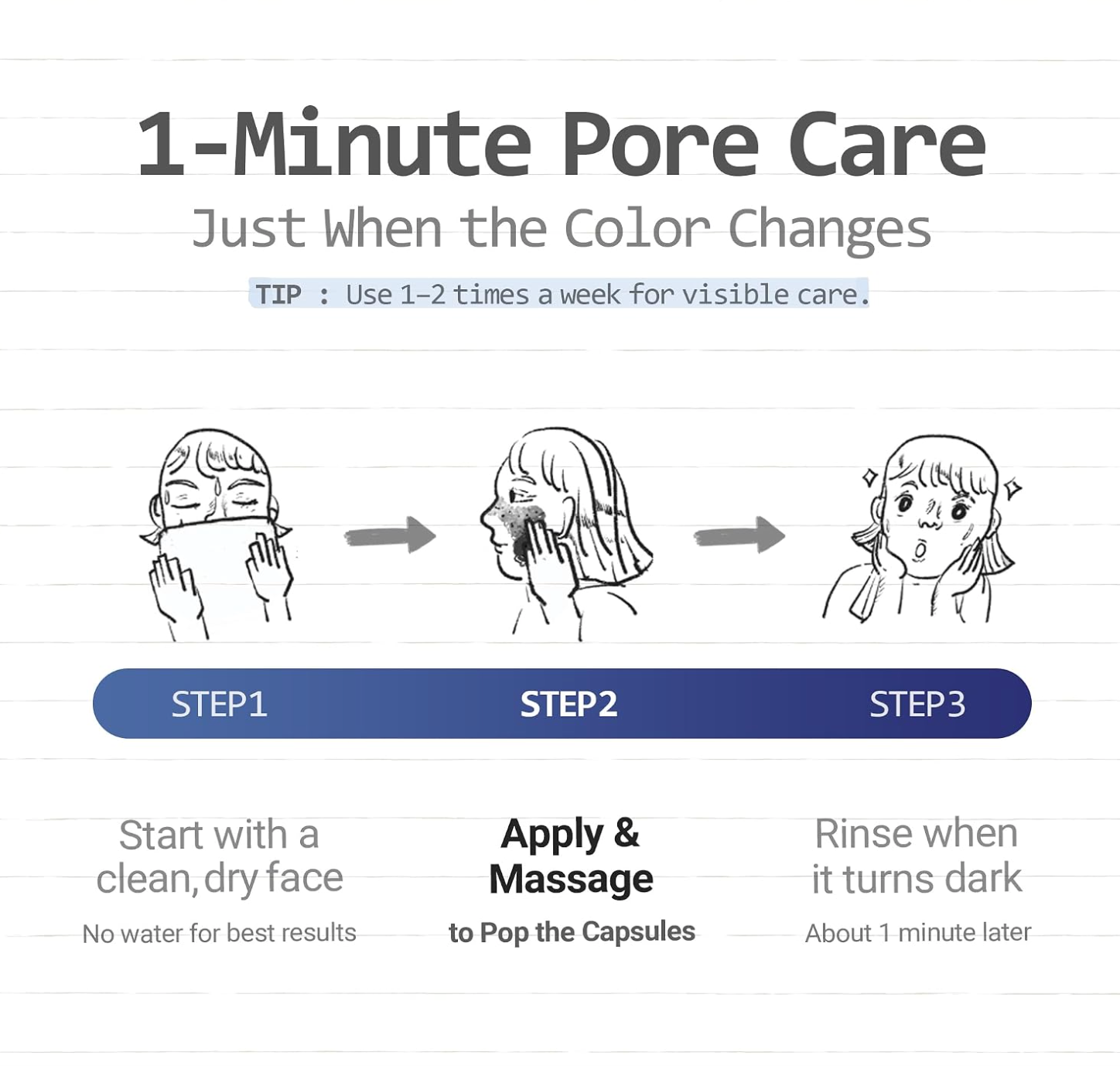 1-Minute Pore Care

Just When the Color Changes

TIP : Use 1–2 times a week for visible care.

STEP1

STEP2

STEP3

Start with a clean, dry face

No water for best results

Apply & Massage

to Pop the Capsules

Rinse when it turns dark

About 1 minute later